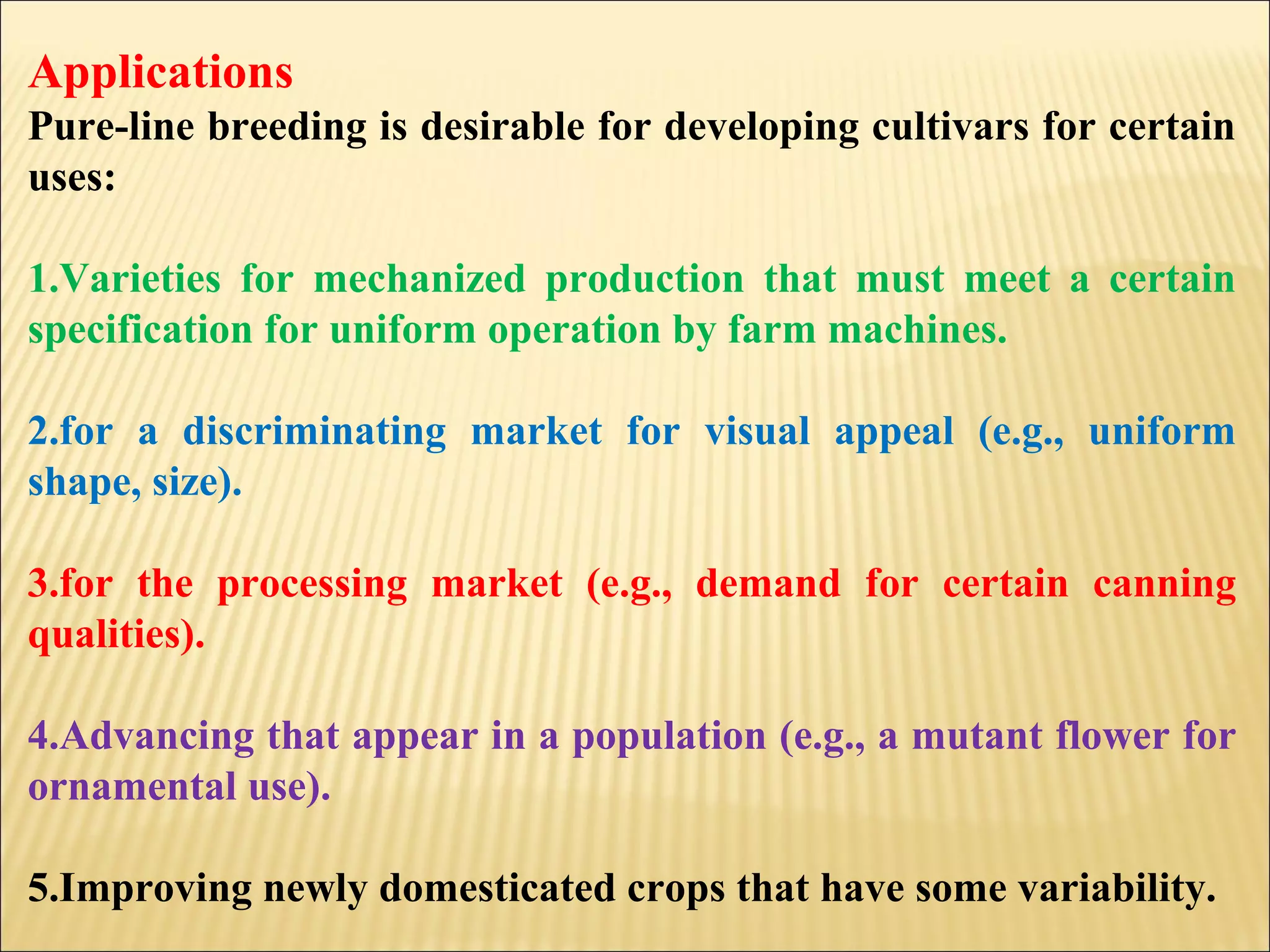 Applications
Pure-line breeding is desirable for developing cultivars for certain uses:

1.Varieties for mechanized production that must meet a certain specification for uniform operation by farm machines.

2.for a discriminating market for visual appeal (e.g., uniform shape, size).

3.for the processing market (e.g., demand for certain canning qualities).

4.Advancing that appear in a population (e.g., a mutant flower for ornamental use).

5.Improving newly domesticated crops that have some variability.